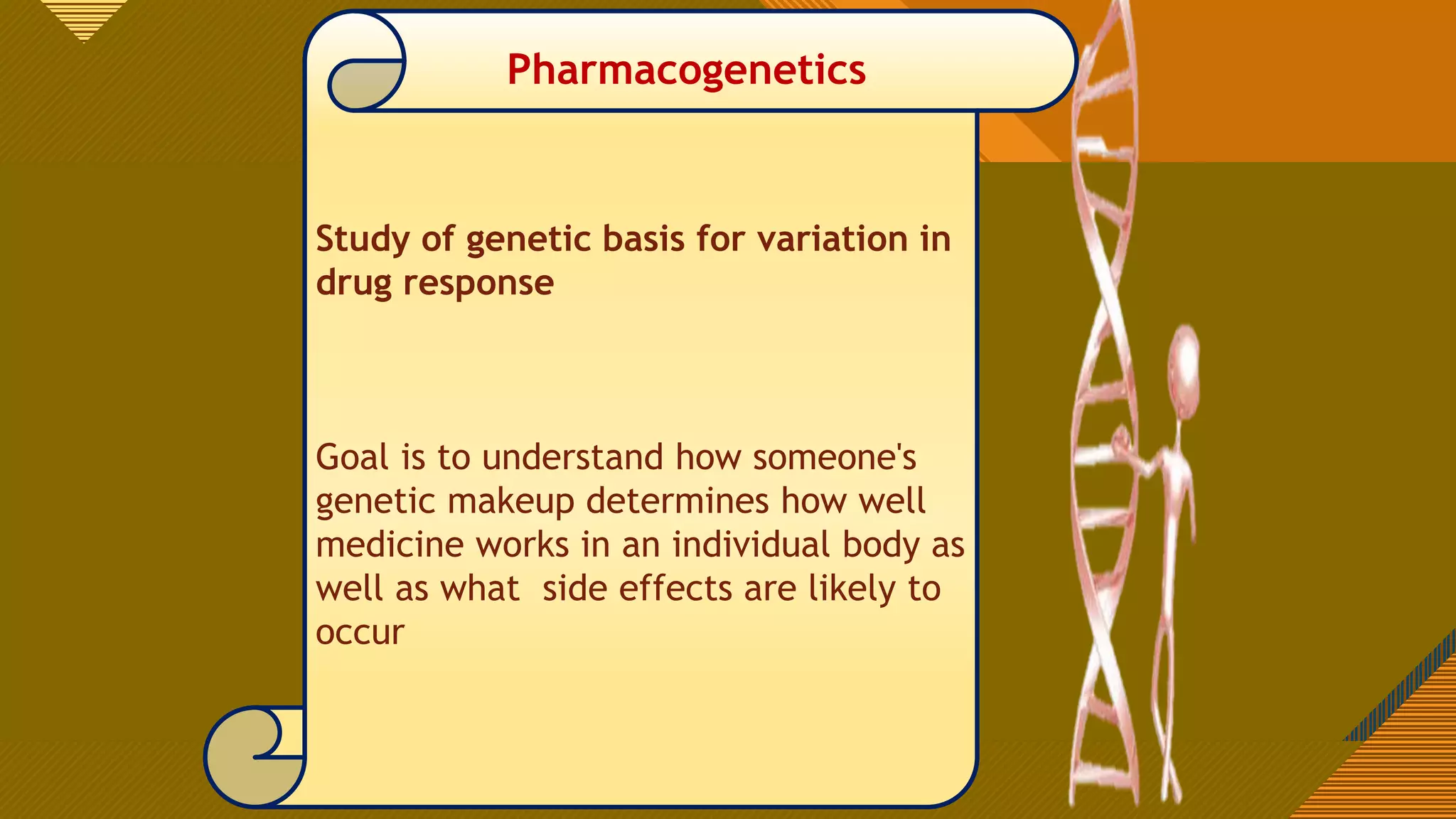 Pharmacogenetics

Study of genetic basis for variation in drug response

Goal is to understand how someone's genetic makeup determines how well medicine works in an individual body as well as what  side effects are likely to occur